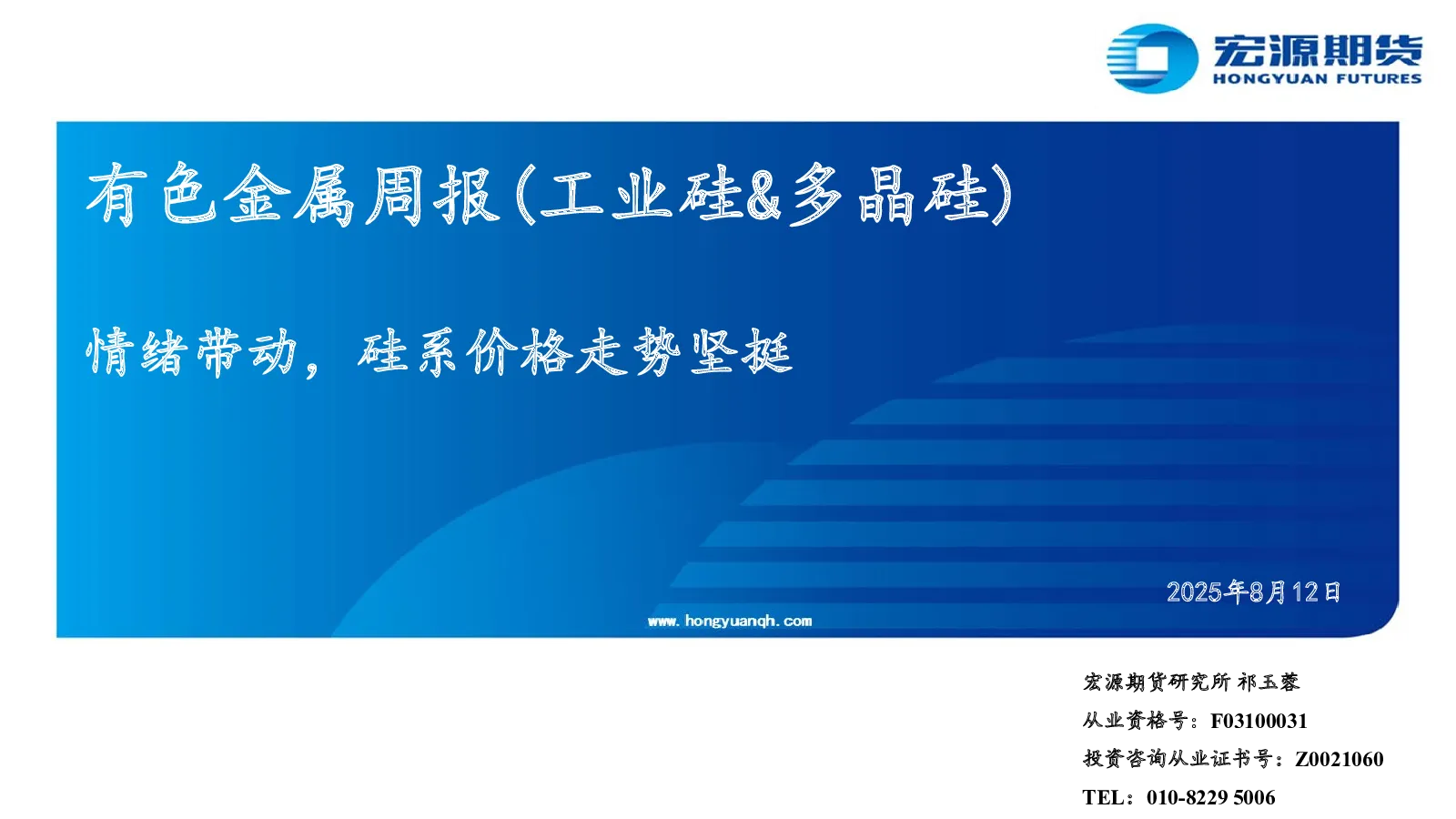 宏源期货
HONGYUAN FUTURES

有色金属周报(工业硅&多晶硅)

情绪带动，硅系价格走势坚挺

2025年8月12日

www.hongyuanqh.com

宏源期货研究所 祁玉蓉
从业资格号：F03100031
投资咨询从业证书号：Z0021060
TEL：010-8229 5006